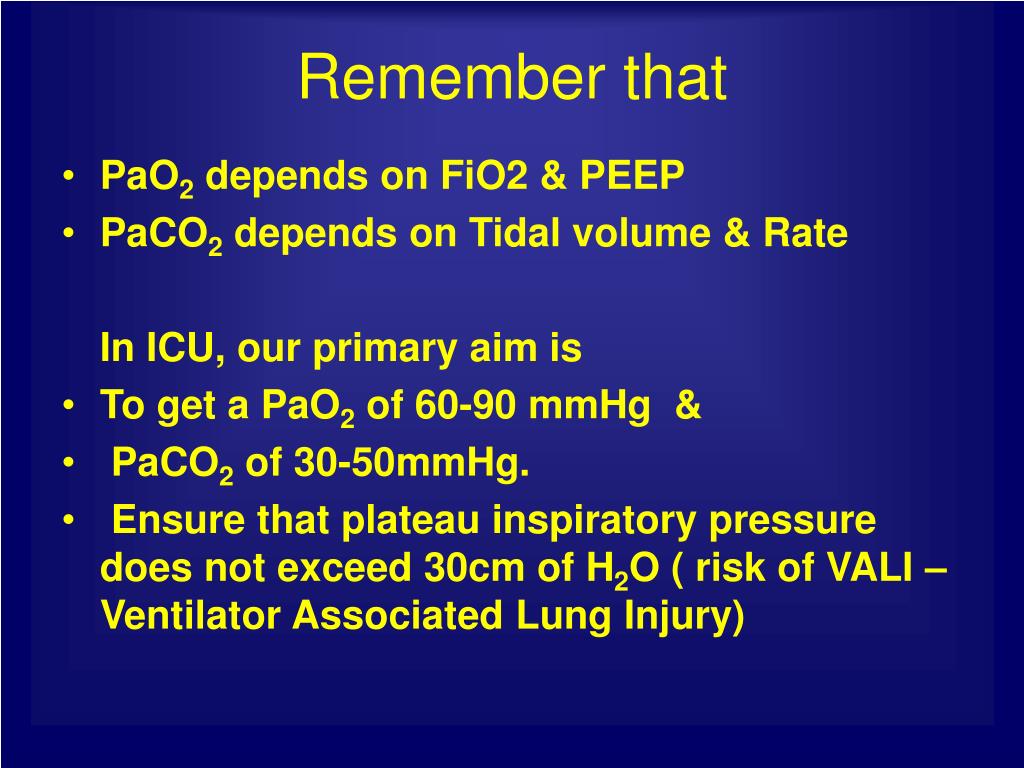 Remember that

• $PaO_2$ depends on FiO2 & PEEP
• $PaCO_2$ depends on Tidal volume & Rate

In ICU, our primary aim is
• To get a $PaO_2$ of 60-90 mmHg &
• $PaCO_2$ of 30-50mmHg.
• Ensure that plateau inspiratory pressure does not exceed 30cm of $H_2O$ ( risk of VALI – Ventilator Associated Lung Injury)